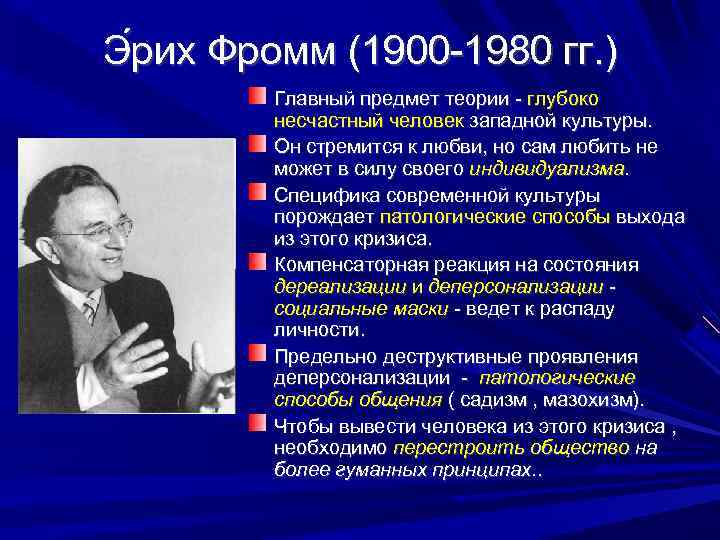 Э́рих Фромм (1900-1980 гг.)

Главный предмет теории - глубоко несчастный человек западной культуры.

Он стремится к любви, но сам любить не может в силу своего индивидуализма.

Специфика современной культуры порождает патологические способы выхода из этого кризиса.

Компенсаторная реакция на состояния дереализации и деперсонализации - социальные маски - ведет к распаду личности.

Предельно деструктивные проявления деперсонализации - патологические способы общения ( садизм , мазохизм).

Чтобы вывести человека из этого кризиса , необходимо перестроить общество на более гуманных принципах..